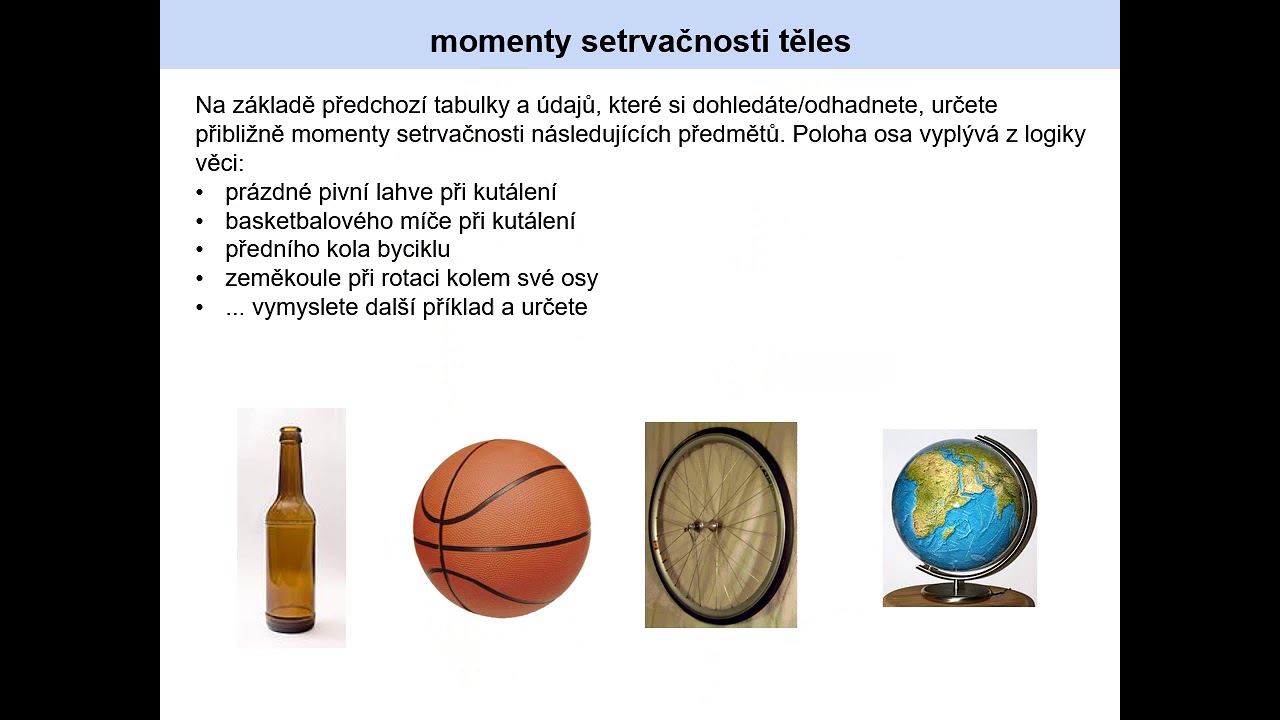 momenty setrvačnosti těles

Na základě předchozí tabulky a údajů, které si dohledáte/odhadnete, určete přibližně momenty setrvačnosti následujících předmětů. Poloha osa vyplývá z logiky věci:
• prázdné pivní lahve při kutálení
• basketbalového míče při kutálení
• předního kola byciklu
• zeměkoule při rotaci kolem své osy
• ... vymyslete další příklad a určete